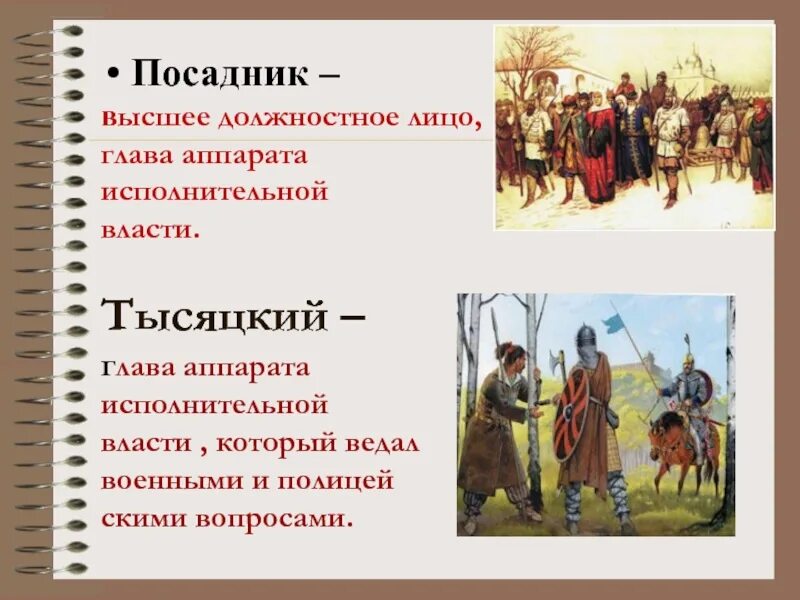 • Посадник – высшее должностное лицо, глава аппарата исполнительной власти.

Тысяцкий – глава аппарата исполнительной власти , который ведал военными и полицей скими вопросами.